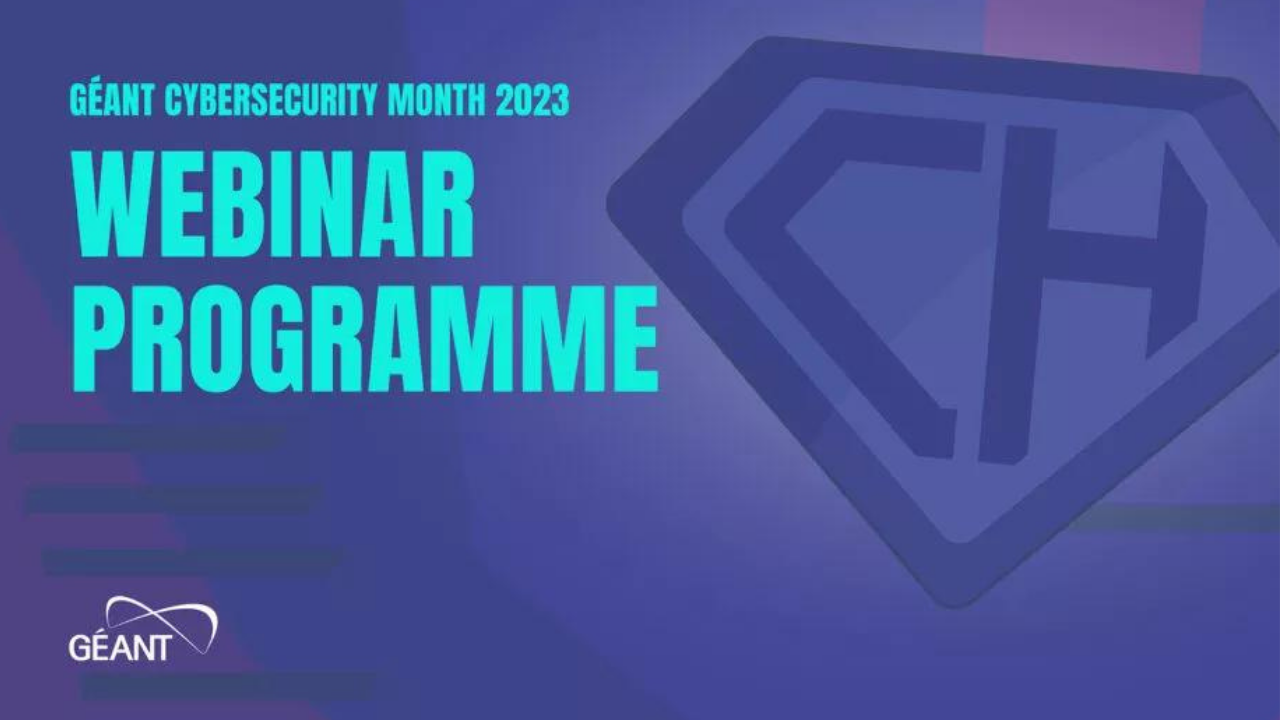 GÉANT CYBERSECURITY MONTH 2023

WEBINAR PROGRAMME

CH

GÉANT